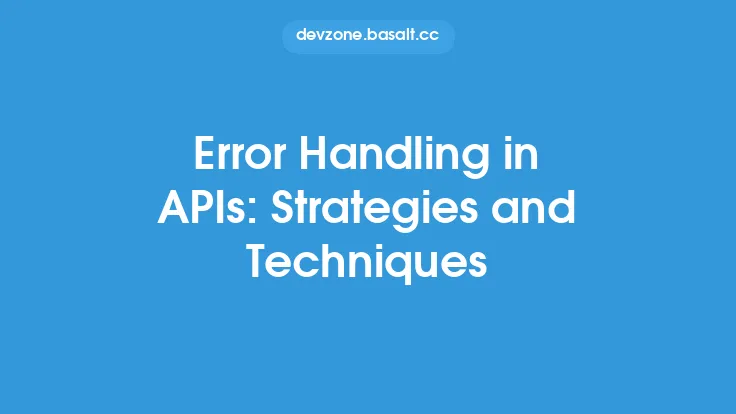 devzone.basalt.cc

Error Handling in APIs: Strategies and Techniques